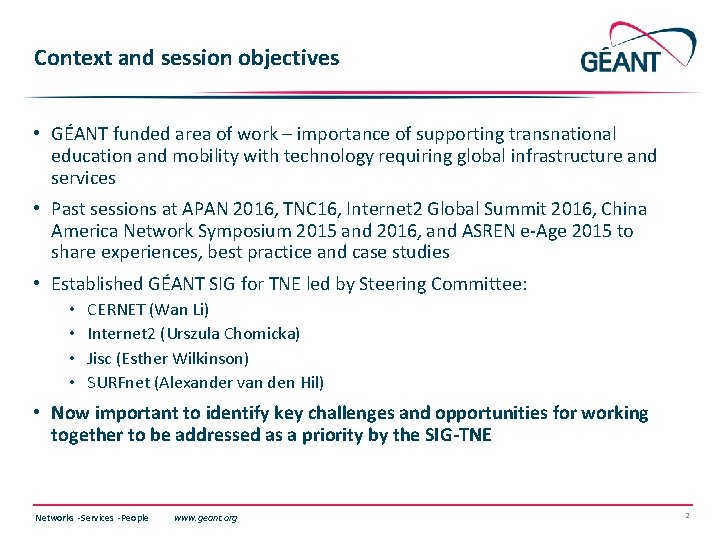 Context and session objectives

GÉANT

• GÉANT funded area of work – importance of supporting transnational education and mobility with technology requiring global infrastructure and services

• Past sessions at APAN 2016, TNC16, Internet2 Global Summit 2016, China America Network Symposium 2015 and 2016, and ASREN e-Age 2015 to share experiences, best practice and case studies

• Established GÉANT SIG for TNE led by Steering Committee:
  • CERNET (Wan Li)
  • Internet2 (Urszula Chomicka)
  • Jisc (Esther Wilkinson)
  • SURFnet (Alexander van den Hil)

• Now important to identify key challenges and opportunities for working together to be addressed as a priority by the SIG-TNE

Networks -Services -People www.geant.org

2